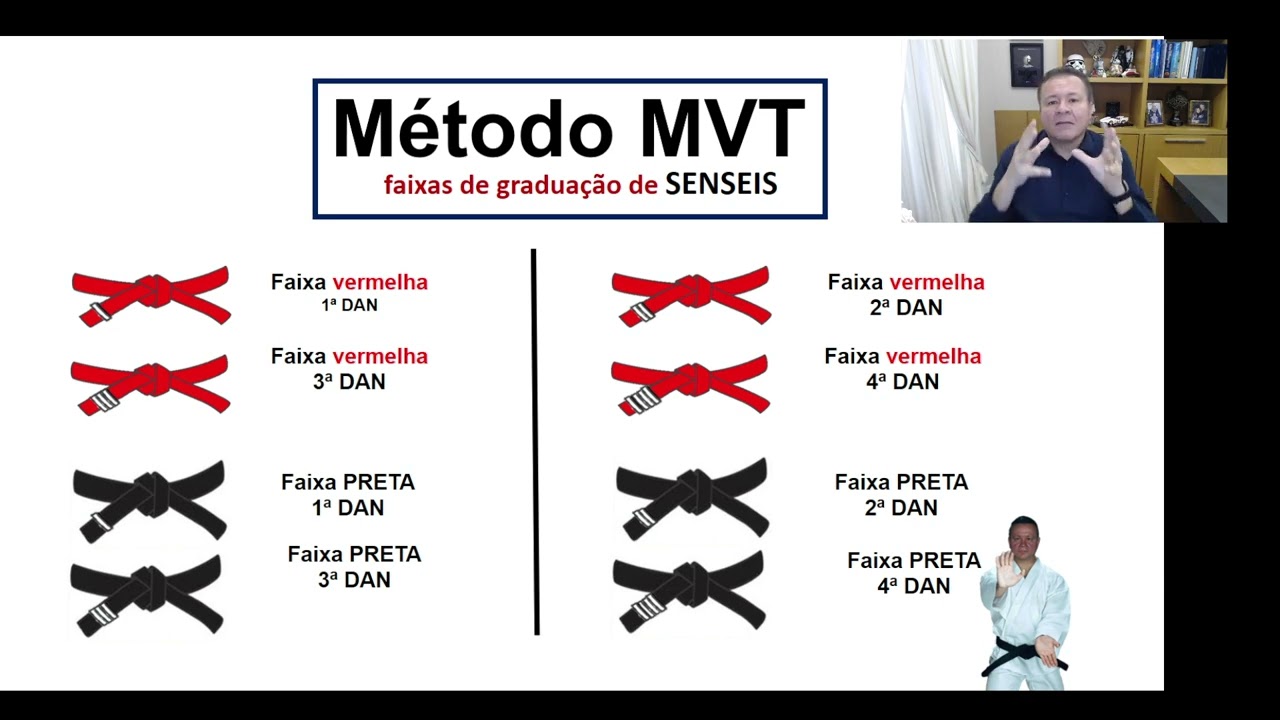 Método MVT
faixas de graduação de SENSEIS

Faixa vermelha
1ª DAN

Faixa vermelha
3ª DAN

Faixa PRETA
1ª DAN

Faixa PRETA
3ª DAN

Faixa vermelha
2ª DAN

Faixa vermelha
4ª DAN

Faixa PRETA
2ª DAN

Faixa PRETA
4ª DAN